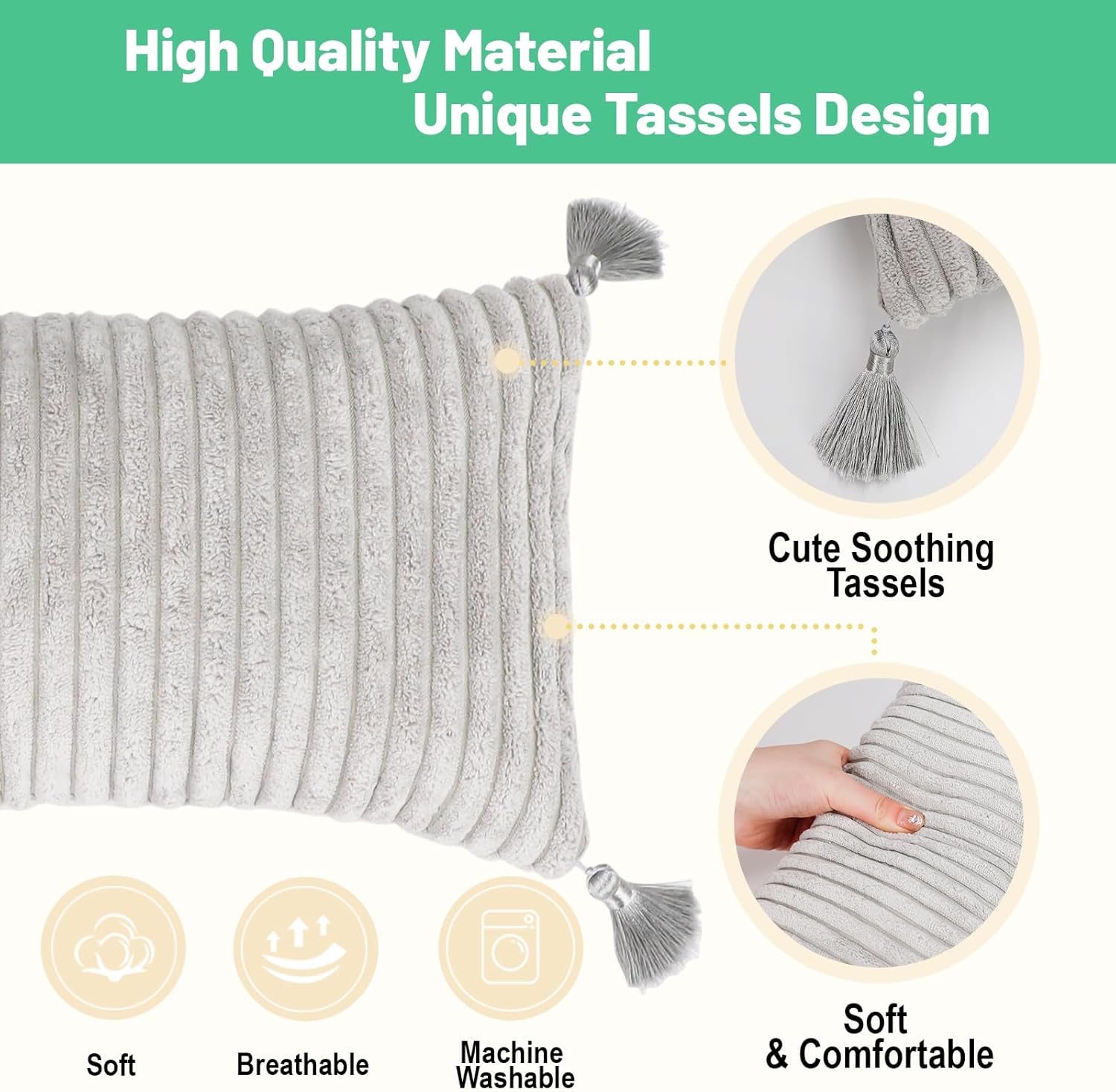 High Quality Material
Unique Tassels Design

Cute Soothing Tassels

Soft & Comfortable

Soft

Breathable

Machine Washable